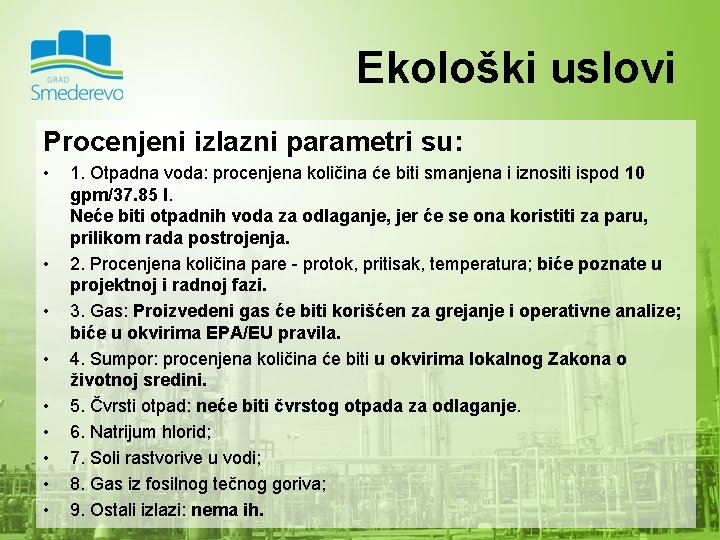 GRAD
Smederevo

Ekološki uslovi

Procenjeni izlazni parametri su:

• 1. Otpadna voda: procenjena količina će biti smanjena i iznositi ispod 10 gpm/37.85 l.
Neće biti otpadnih voda za odlaganje, jer će se ona koristiti za paru, prilikom rada postrojenja.

• 2. Procenjena količina pare - protok, pritisak, temperatura; biće poznate u projektnoj i radnoj fazi.

• 3. Gas: Proizvedeni gas će biti korišćen za grejanje i operativne analize; biće u okvirima EPA/EU pravila.

• 4. Sumpor: procenjena količina će biti u okvirima lokalnog Zakona o životnoj sredini.

• 5. Čvrsti otpad: neće biti čvrstog otpada za odlaganje.

• 6. Natrijum hlorid;

• 7. Soli rastvorive u vodi;

• 8. Gas iz fosilnog tečnog goriva;

• 9. Ostali izlazi: nema ih.